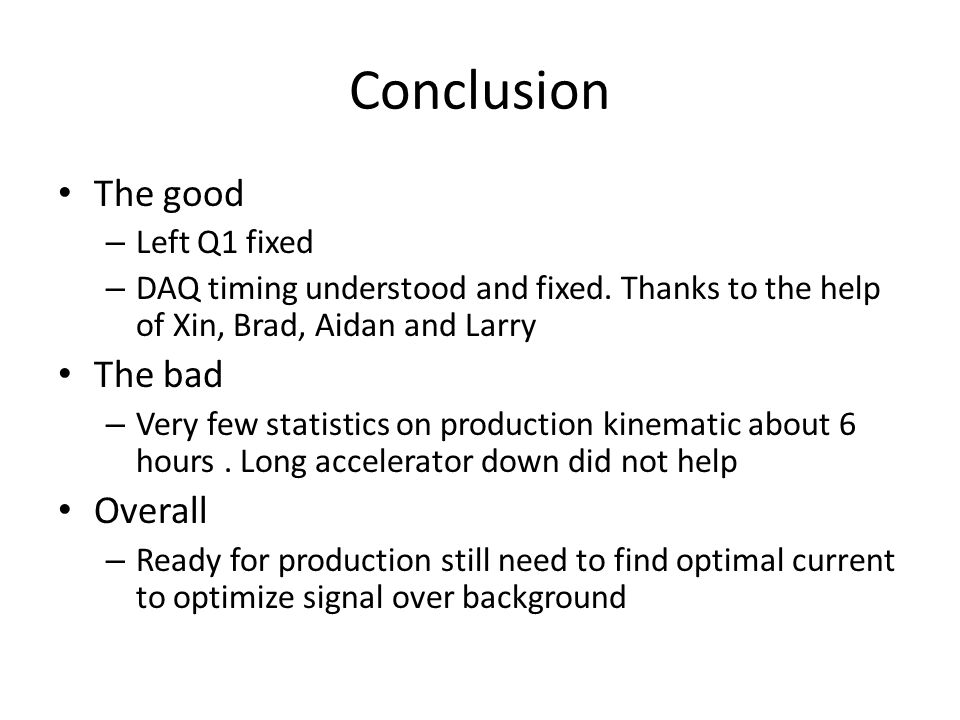 Conclusion

• The good
– Left Q1 fixed
– DAQ timing understood and fixed. Thanks to the help of Xin, Brad, Aidan and Larry

• The bad
– Very few statistics on production kinematic about 6 hours . Long accelerator down did not help

• Overall
– Ready for production still need to find optimal current to optimize signal over background